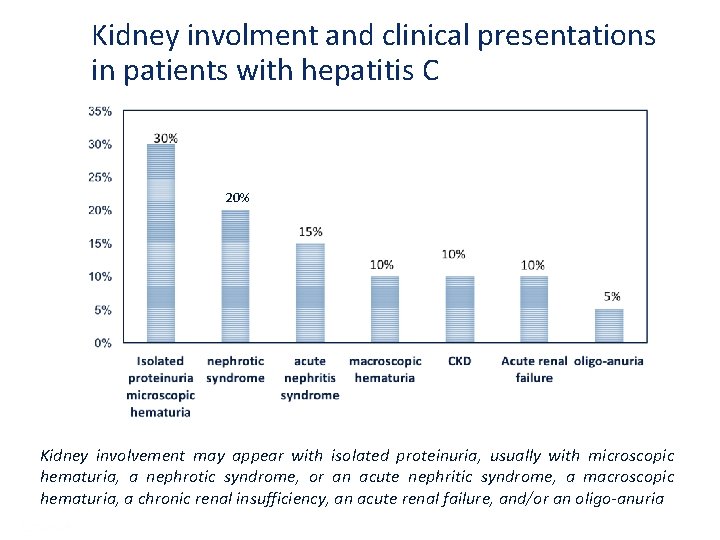 Kidney involment and clinical presentations in patients with hepatitis C

35%
30%
25%
20%
15%
10%
5%
0%

30%
20%
15%
10%
10%
10%
5%

Isolated proteinuria microscopic hematuria
nephrotic syndrome
acute nephritis syndrome
macroscopic hematuria
CKD
Acute renal failure
oligo-anuria

Kidney involvement may appear with isolated proteinuria, usually with microscopic hematuria, a nephrotic syndrome, or an acute nephritic syndrome, a macroscopic hematuria, a chronic renal insufficiency, an acute renal failure, and/or an oligo-anuria